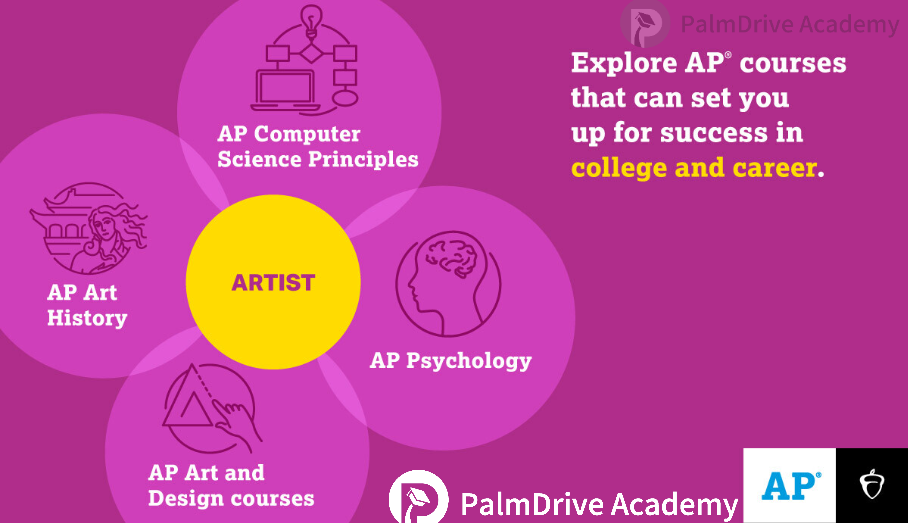 PalmDrive Academy

Explore AP® courses that can set you up for success in college and career.

AP Computer Science Principles

AP Art History

ARTIST

AP Psychology

AP Art and Design courses

PalmDrive Academy

AP®